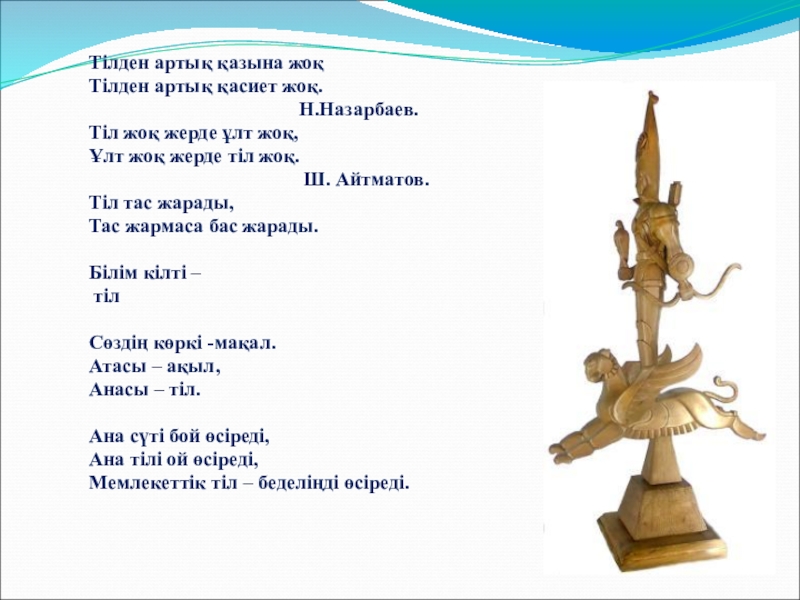 Тілден артық қазына жоқ
Тілден артық қасиет жоқ.
Н.Назарбаев.
Тіл жоқ жерде ұлт жоқ,
Ұлт жоқ жерде тіл жоқ.
Ш. Айтматов.
Тіл тас жарады,
Тас жармаса бас жарады.

Білім кілті –
тіл

Сөздің көркі -мақал.
Атасы – ақыл,
Анасы – тіл.

Ана сүті бой өсіреді,
Ана тілі ой өсіреді,
Мемлекеттік тіл – беделіңді өсіреді.